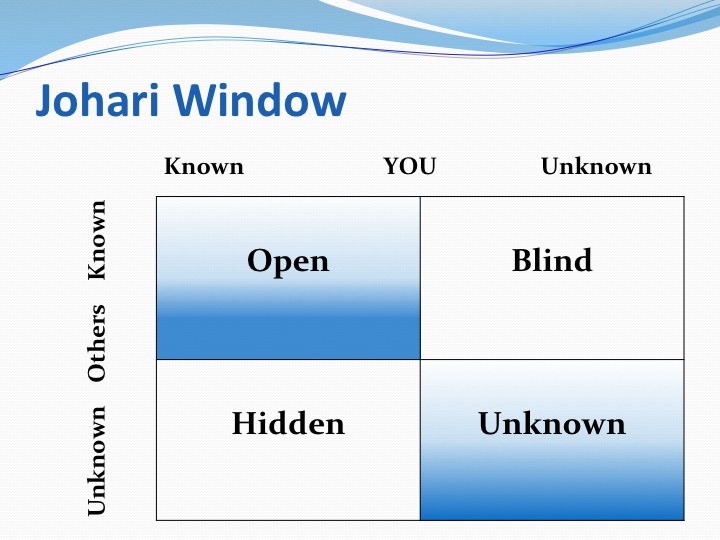 Johari Window

Known YOU Unknown

Unknown Others Known

| Open | Blind |
|---|---|
| Hidden | Unknown |